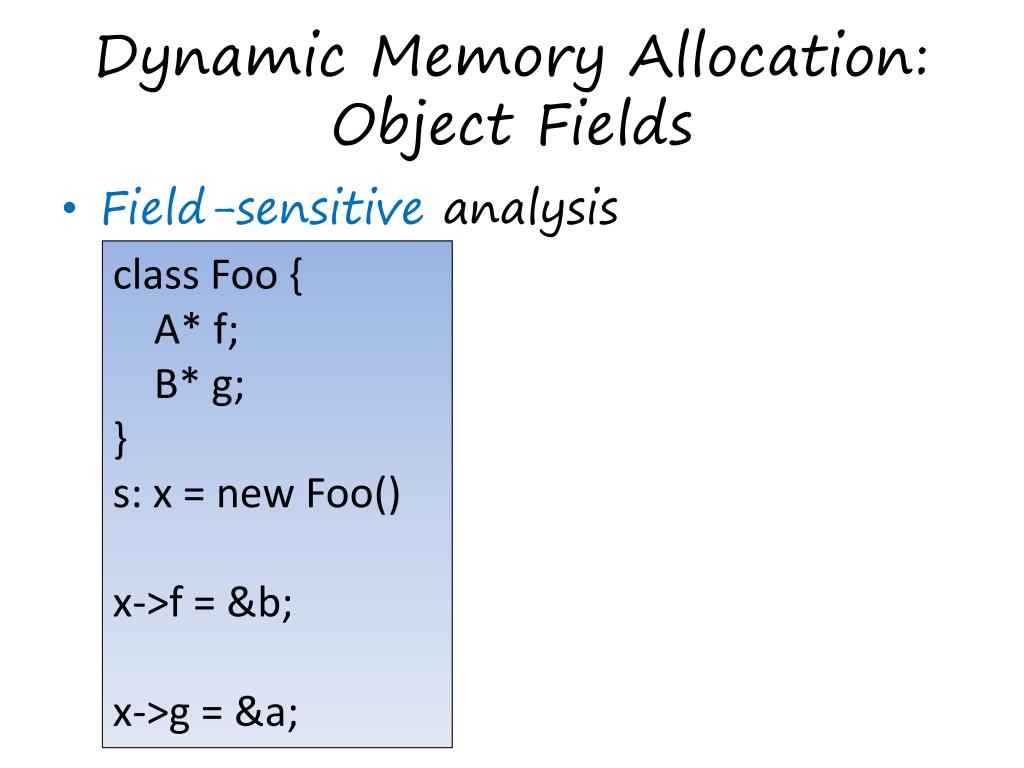 Dynamic Memory Allocation: Object Fields

• Field-sensitive analysis

class Foo {
A* f;
B* g;
}
s: x = new Foo()

x->f = &b;

x->g = &a;